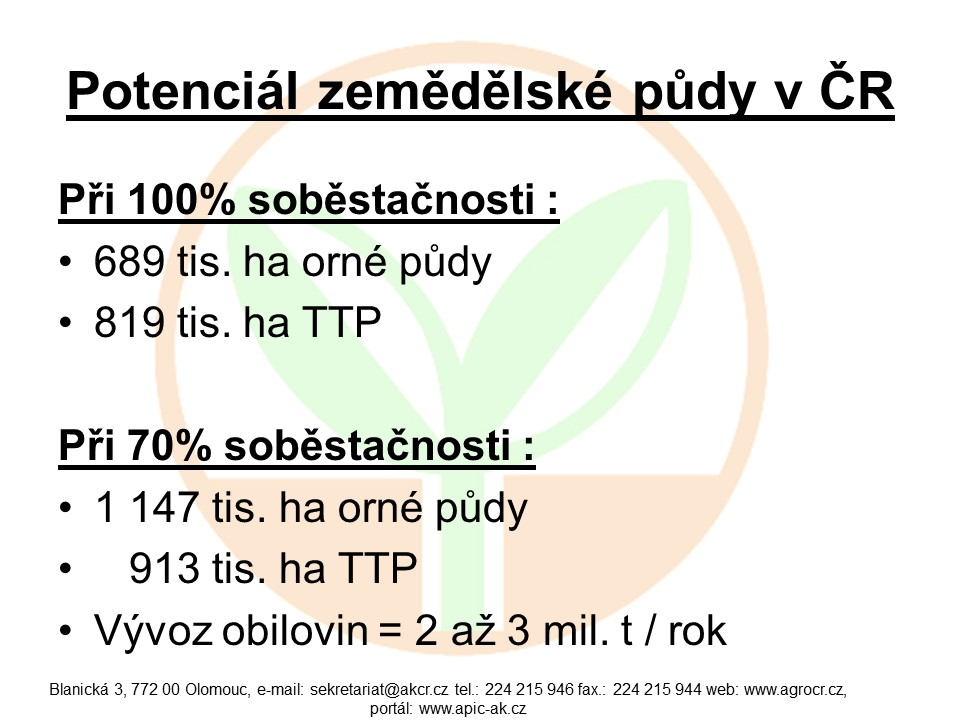 Potenciál zemědělské půdy v ČR

Při 100% soběstačnosti :

• 689 tis. ha orné půdy
• 819 tis. ha TTP

Při 70% soběstačnosti :

• 1 147 tis. ha orné půdy
• 913 tis. ha TTP
• Vývoz obilovin = 2 až 3 mil. t / rok

Blanická 3, 772 00 Olomouc, e-mail: sekretariat@akcr.cz tel.: 224 215 946 fax.: 224 215 944 web: www.agrocr.cz, portál: www.apic-ak.cz